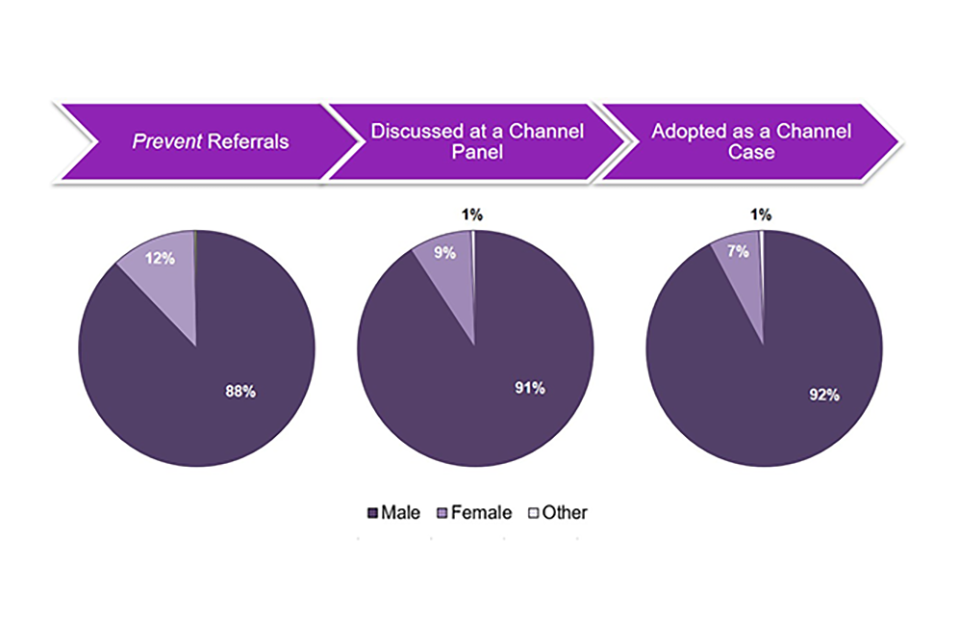 Prevent Referrals

Discussed at a Channel Panel

Adopted as a Channel Case

12%

88%

1%

9%

91%

1%

7%

92%

Male Female Other